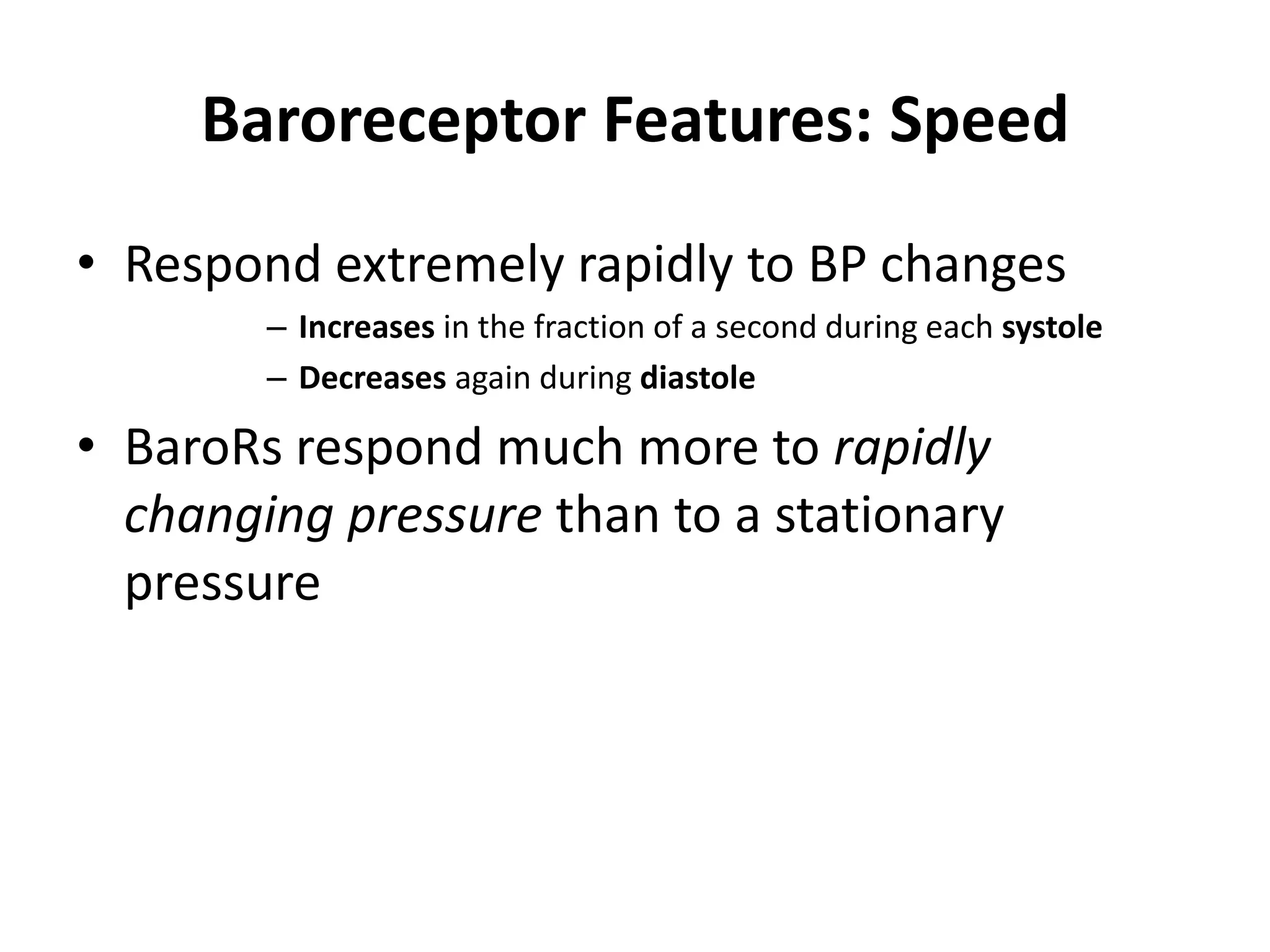 Baroreceptor Features: Speed

• Respond extremely rapidly to BP changes
– Increases in the fraction of a second during each systole
– Decreases again during diastole

• BaroRs respond much more to rapidly changing pressure than to a stationary pressure